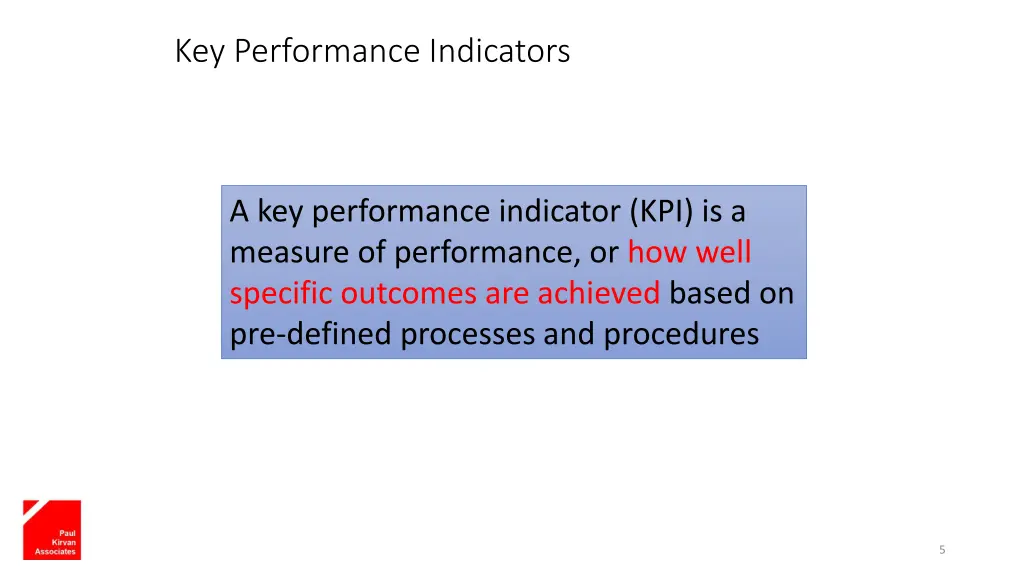 Key Performance Indicators

A key performance indicator (KPI) is a measure of performance, or how well specific outcomes are achieved based on pre-defined processes and procedures

Paul
Kirvan
Associates

5